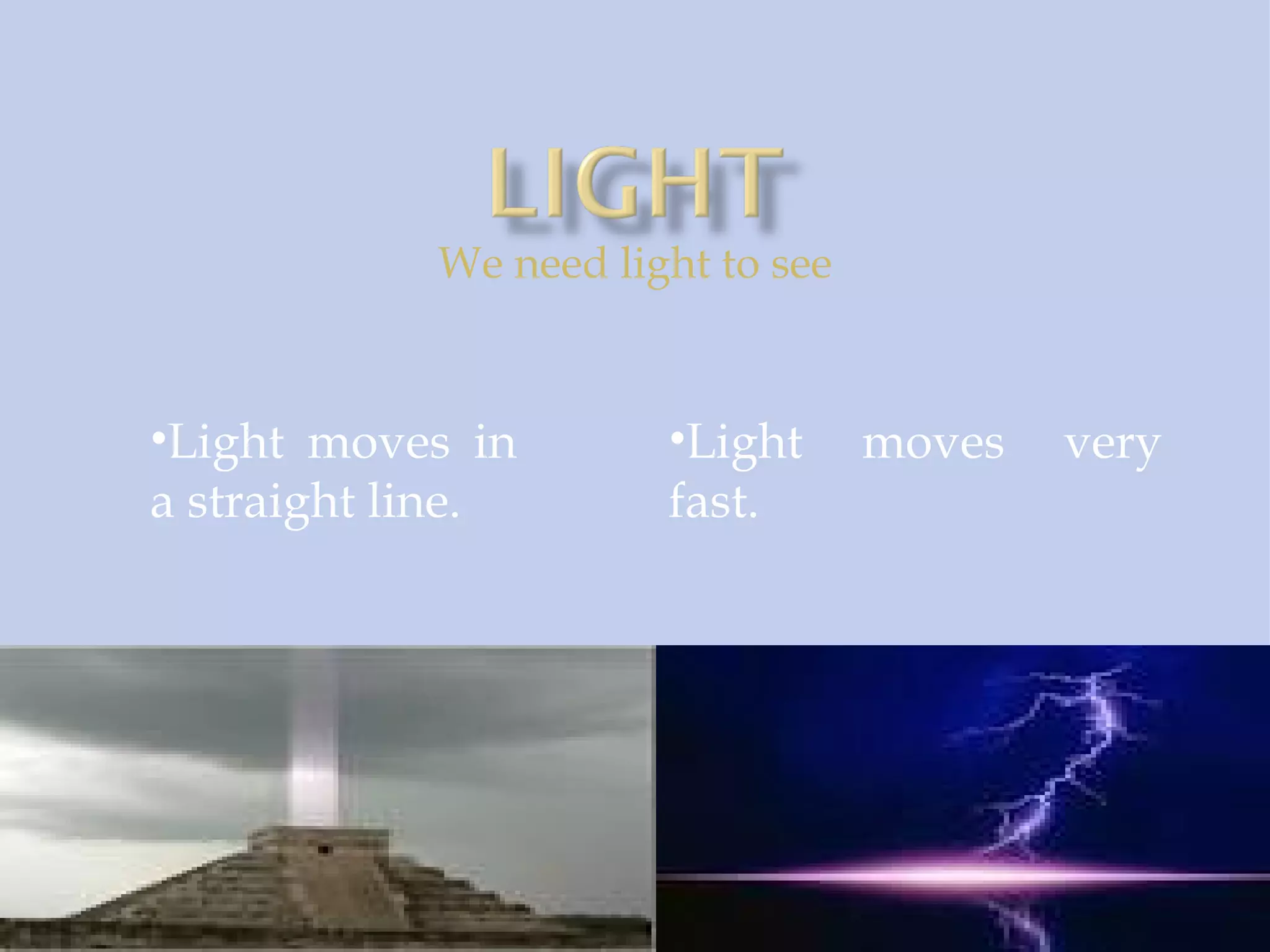 LIGHT

We need light to see

•Light moves in a straight line.

•Light moves very fast.